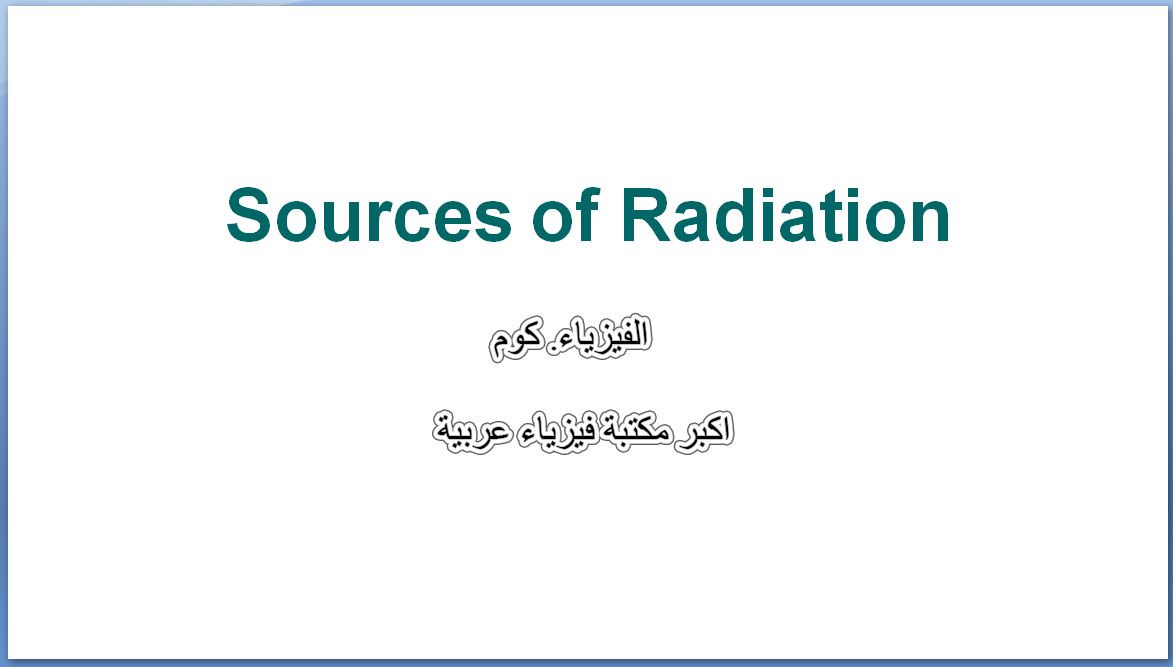 Sources of Radiation

الفيزياء. كوم

اكبر مكتبة فيزياء عربية